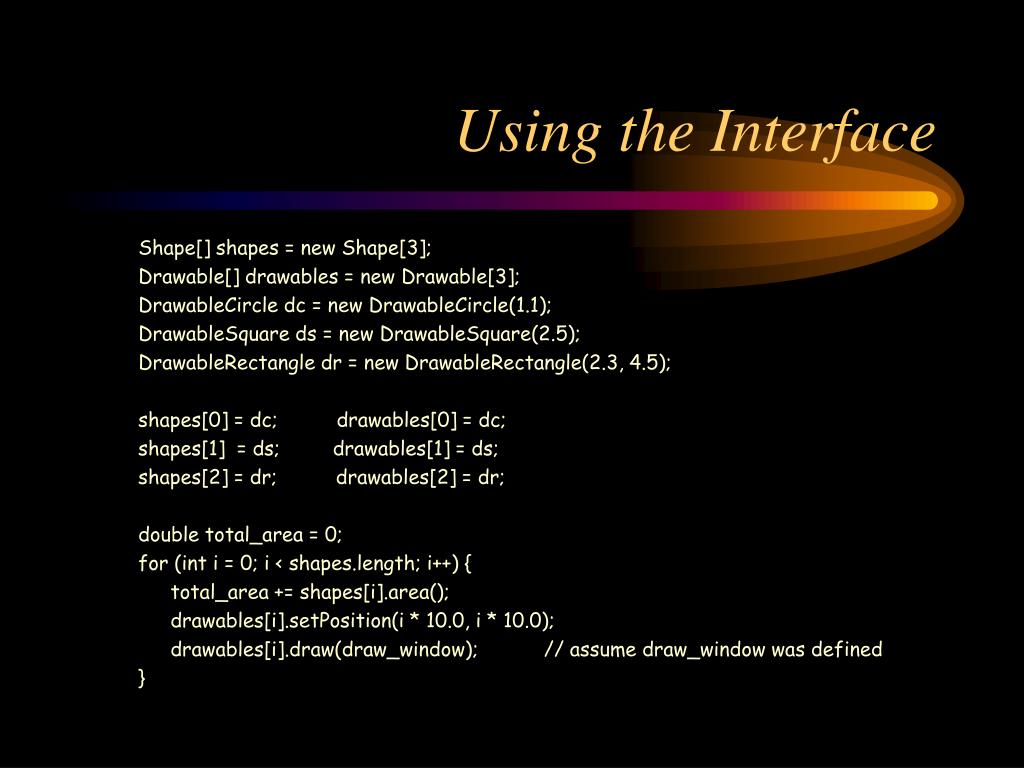 Using the Interface

Shape[] shapes = new Shape[3];
Drawable[] drawables = new Drawable[3];
DrawableCircle dc = new DrawableCircle(1.1);
DrawableSquare ds = new DrawableSquare(2.5);
DrawableRectangle dr = new DrawableRectangle(2.3, 4.5);

shapes[0] = dc;     drawables[0] = dc;
shapes[1]  = ds;     drawables[1] = ds;
shapes[2] = dr;     drawables[2] = dr;

double total_area = 0;
for (int i = 0; i < shapes.length; i++) {
    total_area += shapes[i].area();
    drawables[i].setPosition(i * 10.0, i * 10.0);
    drawables[i].draw(draw_window);     // assume draw_window was defined
}